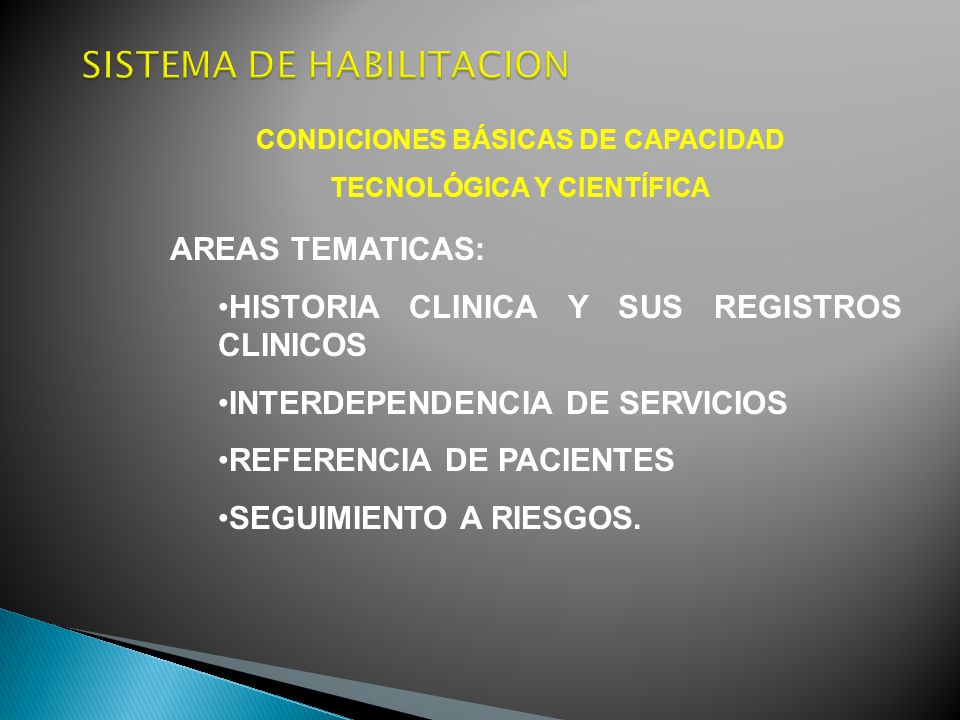 SISTEMA DE HABILITACION

CONDICIONES BÁSICAS DE CAPACIDAD

TECNOLÓGICA Y CIENTÍFICA

AREAS TEMATICAS:

•HISTORIA CLINICA Y SUS REGISTROS CLINICOS

•INTERDEPENDENCIA DE SERVICIOS

•REFERENCIA DE PACIENTES

•SEGUIMIENTO A RIESGOS.